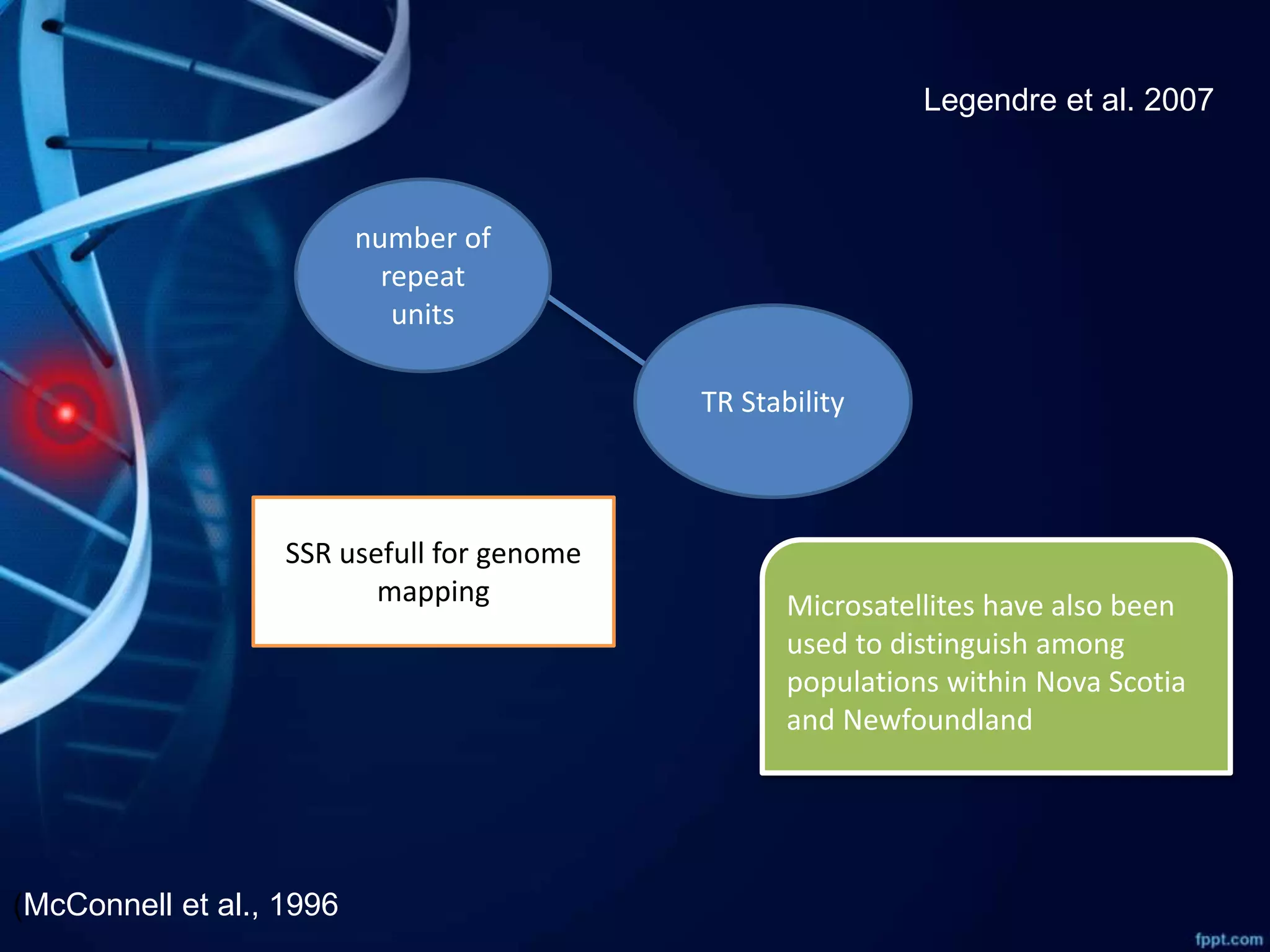 Legendre et al. 2007

number of repeat units

TR Stability

SSR usefull for genome mapping

Microsatellites have also been used to distinguish among populations within Nova Scotia and Newfoundland

(McConnell et al., 1996

fppt.com